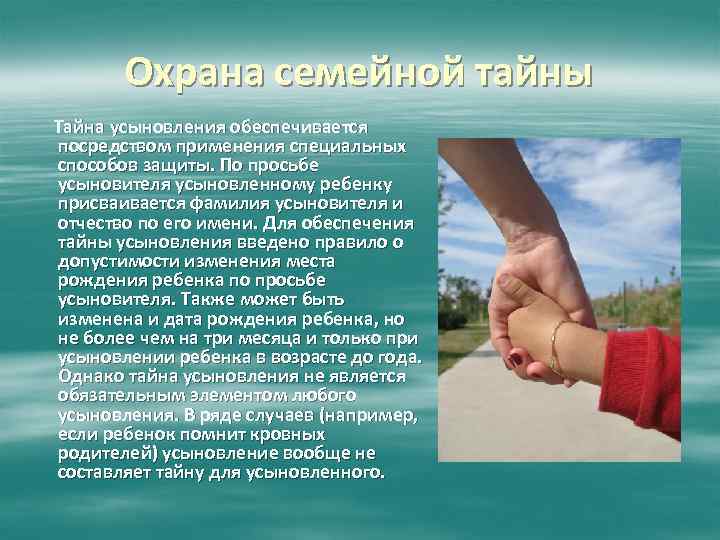 Охрана семейной тайны

Тайна усыновления обеспечивается посредством применения специальных способов защиты. По просьбе усыновителя усыновленному ребенку присваивается фамилия усыновителя и отчество по его имени. Для обеспечения тайны усыновления введено правило о допустимости изменения места рождения ребенка по просьбе усыновителя. Также может быть изменена и дата рождения ребенка, но не более чем на три месяца и только при усыновлении ребенка в возрасте до года. Однако тайна усыновления не является обязательным элементом любого усыновления. В ряде случаев (например, если ребенок помнит кровных родителей) усыновление вообще не составляет тайну для усыновленного.